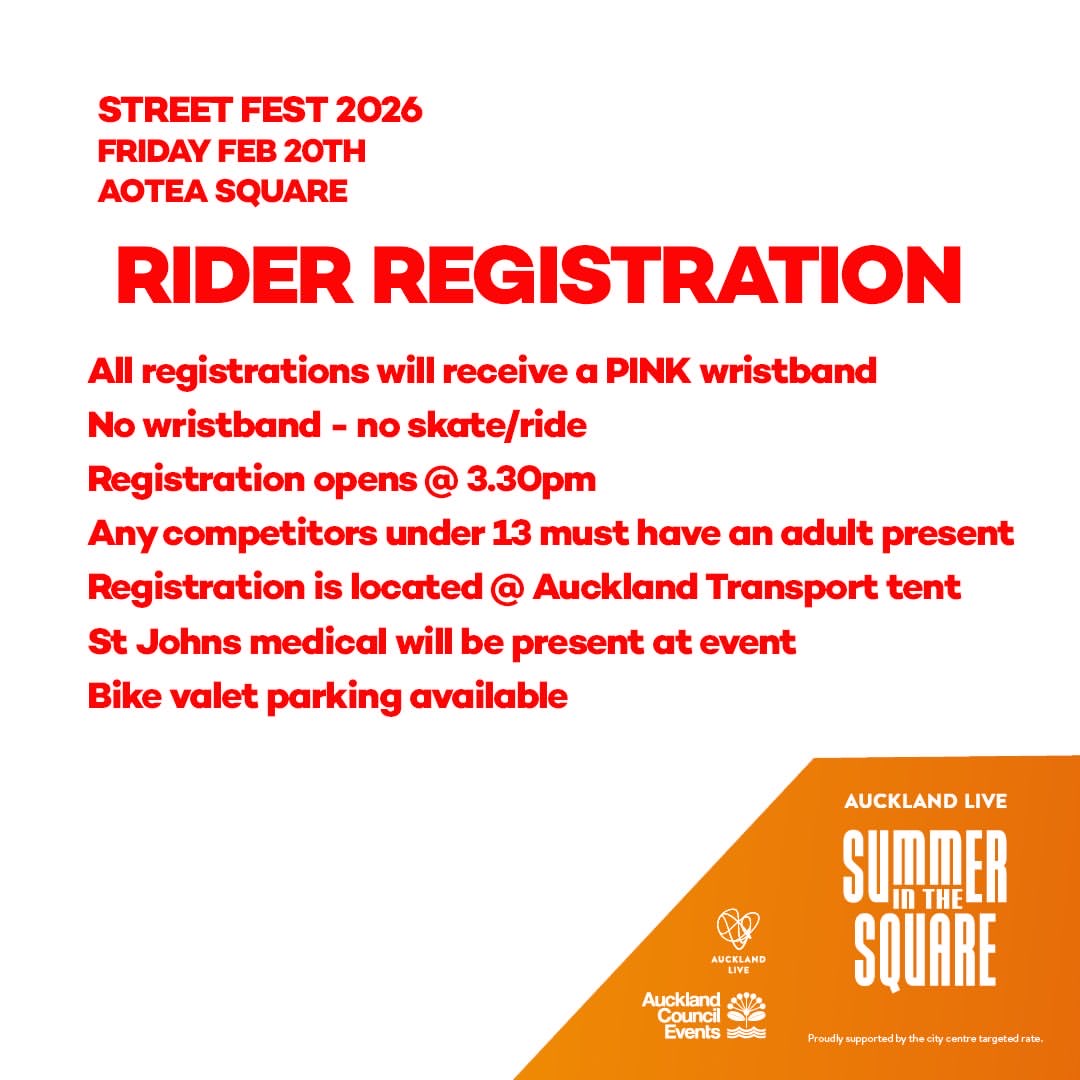 STREET FEST 2026
FRIDAY FEB 20TH
AOTEA SQUARE

RIDER REGISTRATION

All registrations will receive a PINK wristband
No wristband - no skate/ride
Registration opens @ 3.30pm
Any competitors under 13 must have an adult present
Registration is located @ Auckland Transport tent
St Johns medical will be present at event
Bike valet parking available

AUCKLAND LIVE
SUMMER IN THE SQUARE

AUCKLAND LIVE
Auckland Council Events

Proudly supported by the city centre targeted rate.